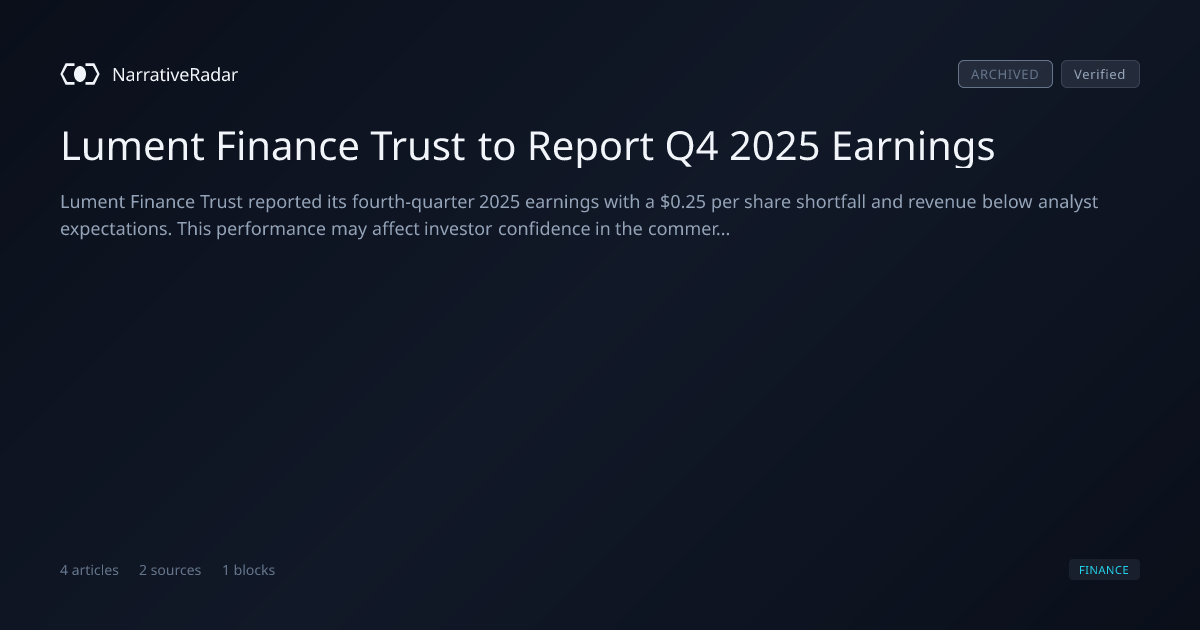 NarrativeRadar

ARCHIVED Verified

Lument Finance Trust to Report Q4 2025 Earnings

Lument Finance Trust reported its fourth-quarter 2025 earnings with a $0.25 per share shortfall and revenue below analyst expectations. This performance may affect investor confidence in the commer...

4 articles 2 sources 1 blocks

FINANCE